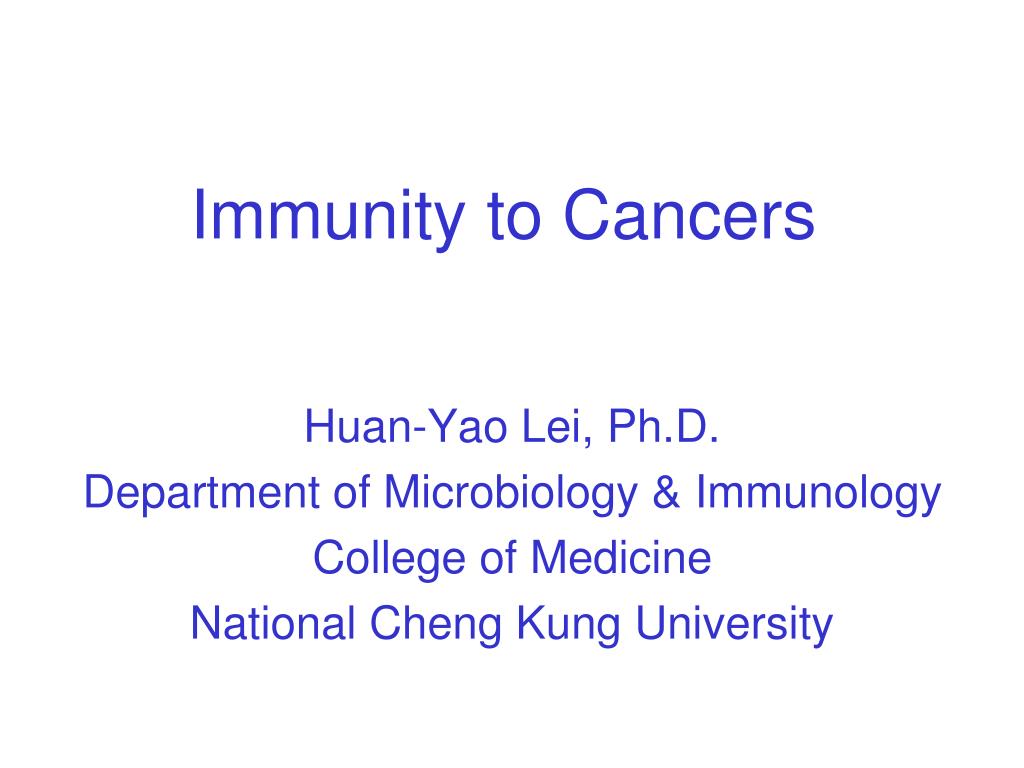 Immunity to Cancers

Huan-Yao Lei, Ph.D.
Department of Microbiology & Immunology
College of Medicine
National Cheng Kung University